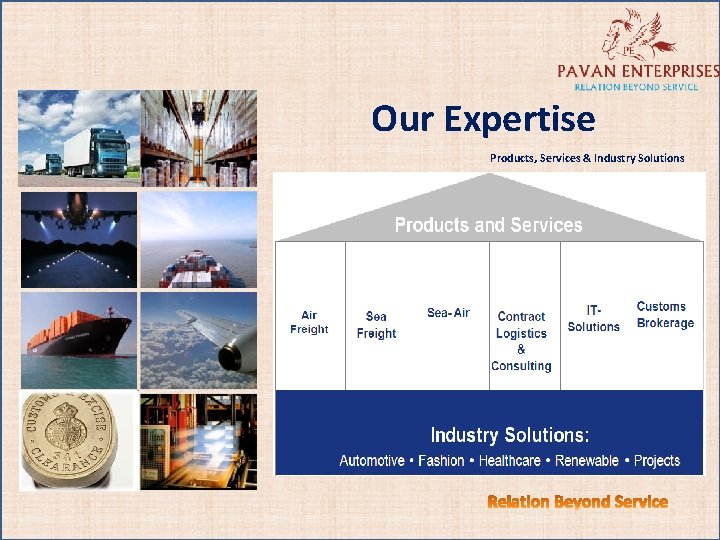 PE
PAVAN ENTERPRISES
RELATION BEYOND SERVICE

Our Expertise

Products, Services & Industry Solutions

Products and Services

Air Freight

Sea Freight

Sea-Air

Contract Logistics & Consulting

IT-Solutions

Customs Brokerage

Industry Solutions:
Automotive • Fashion • Healthcare • Renewable • Projects

CUSTOMS EXCISE CLEARANCE

Relation Beyond Service